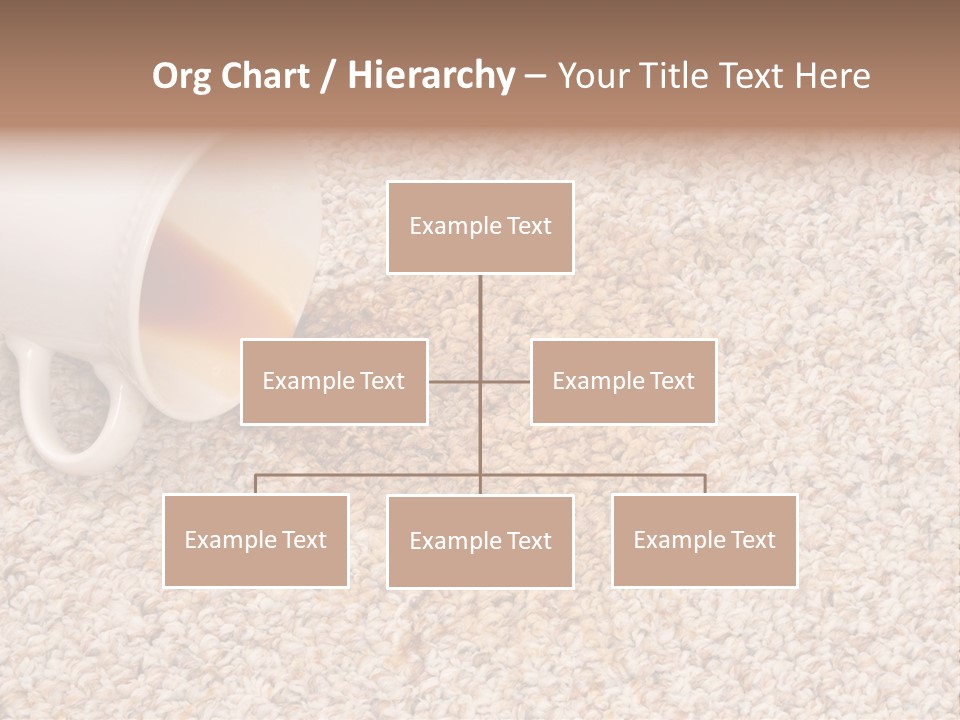 Org Chart / Hierarchy – Your Title Text Here

Example Text

Example Text

Example Text

Example Text

Example Text

Example Text